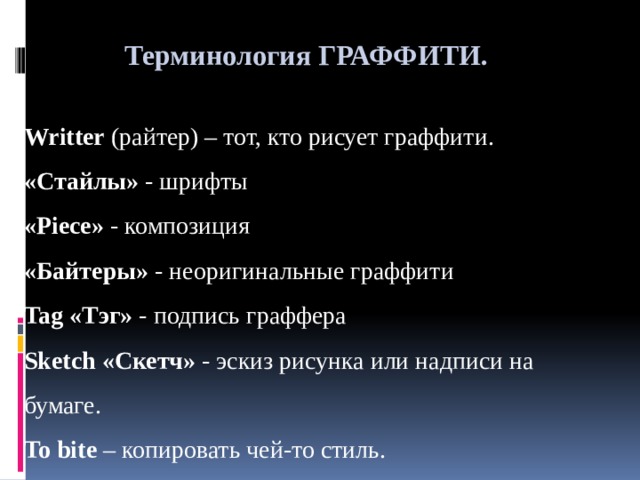 Терминология ГРАФФИТИ.

Writter (райтер) – тот, кто рисует граффити.

«Стайлы» - шрифты

«Piece» - композиция

«Байтеры» - неоригинальные граффити

Tag «Тэг» - подпись граффера

Sketch «Скетч» - эскиз рисунка или надписи на бумаге.

To bite – копировать чей-то стиль.